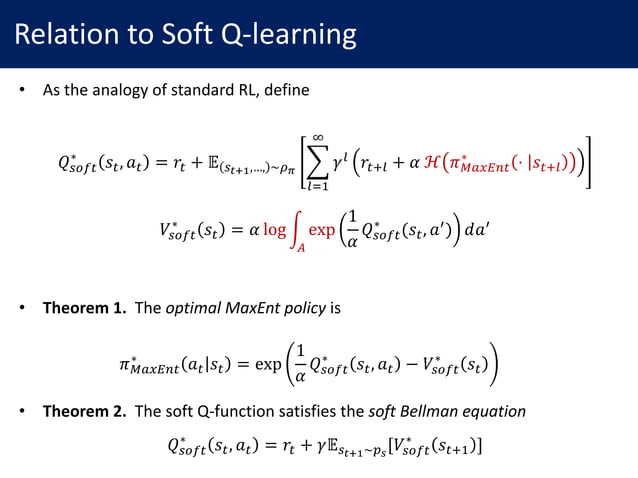 Relation to Soft Q-learning

• As the analogy of standard RL, define

$Q^*_{soft}(s_t, a_t) = r_t + \mathbb{E}_{(s_{t+1},\ldots)\sim\rho_\pi}\left[\sum_{l=1}^{\infty} \gamma^l \left(r_{t+l} + \alpha\, \mathcal{H}\left(\pi^*_{MaxEnt}(\cdot\,|s_{t+l})\right)\right)\right]$

$V^*_{soft}(s_t) = \alpha \log \int_A \exp\left(\frac{1}{\alpha} Q^*_{soft}(s_t, a')\right) da'$

• Theorem 1. The optimal MaxEnt policy is

$\pi^*_{MaxEnt}(a_t|s_t) = \exp\left(\frac{1}{\alpha} Q^*_{soft}(s_t, a_t) - V^*_{soft}(s_t)\right)$

• Theorem 2. The soft Q-function satisfies the soft Bellman equation

$Q^*_{soft}(s_t, a_t) = r_t + \gamma \mathbb{E}_{s_{t+1}\sim p_s}[V^*_{soft}(s_{t+1})]$